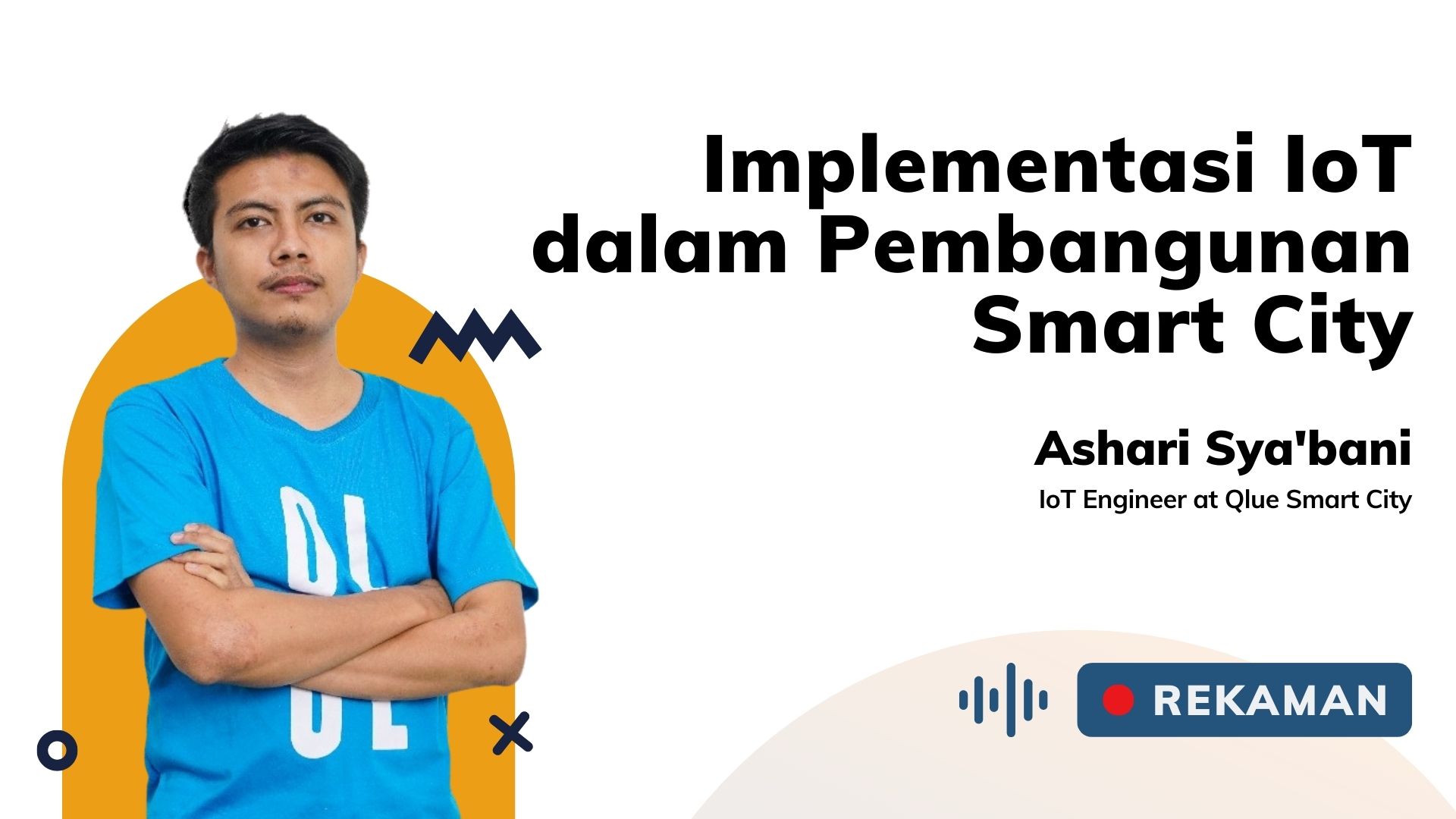 Implementasi IoT dalam Pembangunan Smart City

Ashari Sya'bani

IoT Engineer at Qlue Smart City

REKAMAN